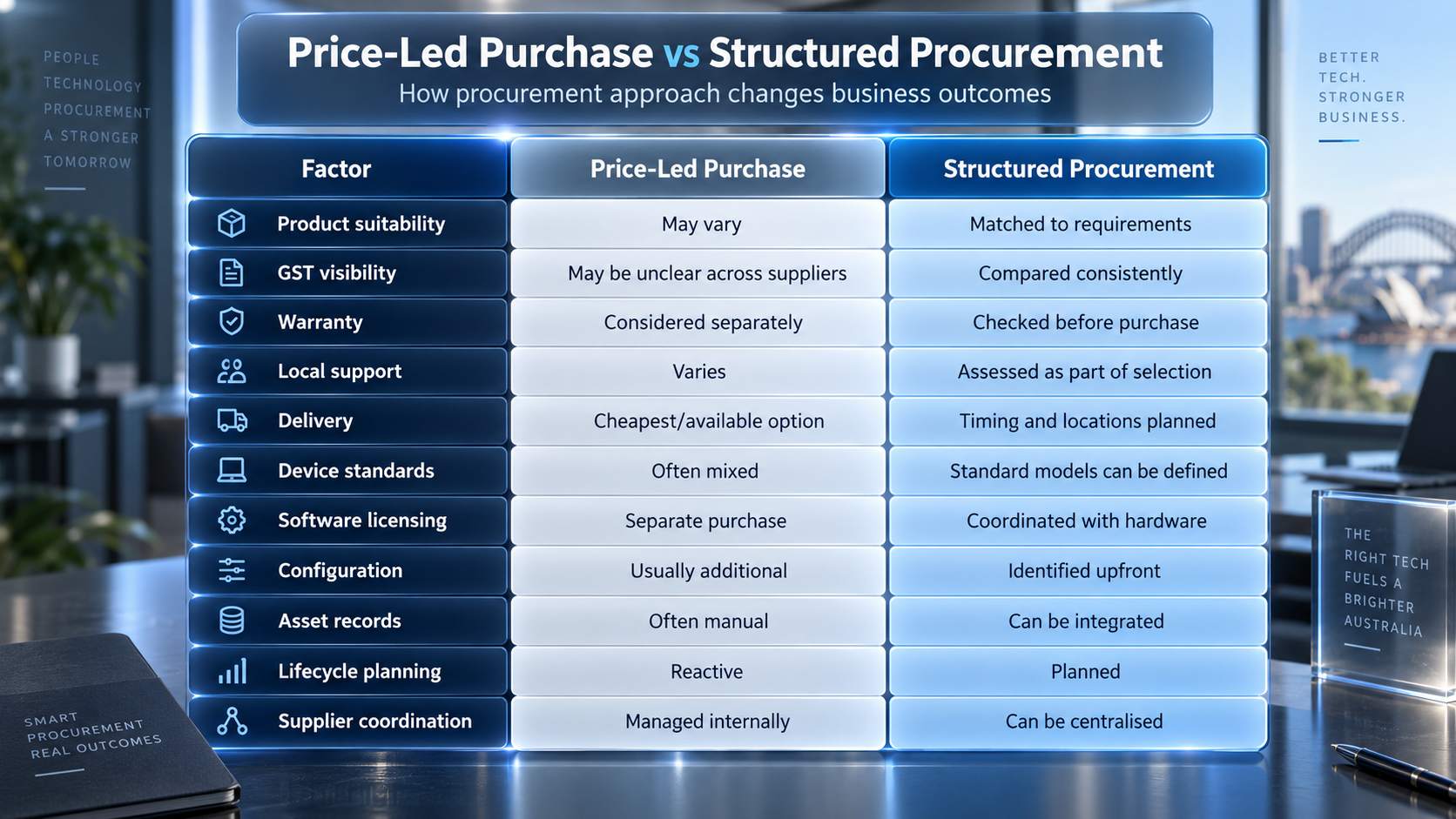 PEOPLE
TECHNOLOGY
PROCUREMENT
A STRONGER
TOMORROW

Price-Led Purchase vs Structured Procurement
How procurement approach changes business outcomes

BETTER
TECH.
STRONGER
BUSINESS.

| Factor | Price-Led Purchase | Structured Procurement |
|---|---|---|
| Product suitability | May vary | Matched to requirements |
| GST visibility | May be unclear across suppliers | Compared consistently |
| Warranty | Considered separately | Checked before purchase |
| Local support | Varies | Assessed as part of selection |
| Delivery | Cheapest/available option | Timing and locations planned |
| Device standards | Often mixed | Standard models can be defined |
| Software licensing | Separate purchase | Coordinated with hardware |
| Configuration | Usually additional | Identified upfront |
| Asset records | Often manual | Can be integrated |
| Lifecycle planning | Reactive | Planned |
| Supplier coordination | Managed internally | Can be centralised |

THE
RIGHT TECH
FUELS A
BRIGHTER
AUSTRALIA

SMART
PROCUREMENT
REAL OUTCOMES